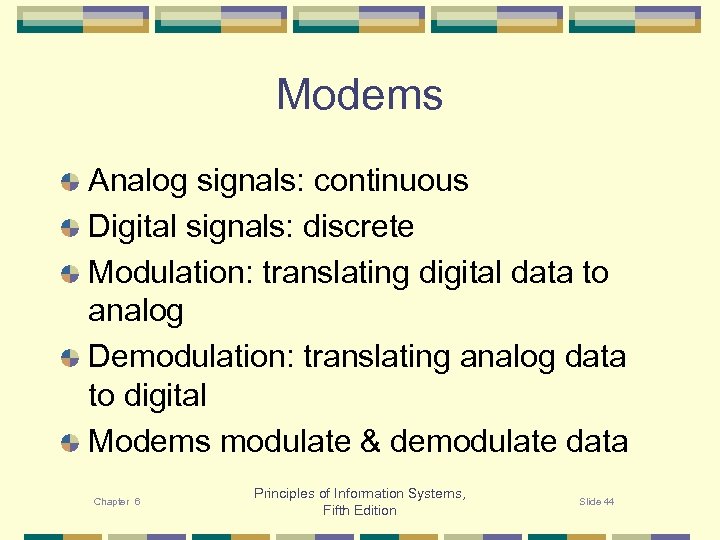 Modems

Analog signals: continuous
Digital signals: discrete
Modulation: translating digital data to analog
Demodulation: translating analog data to digital
Modems modulate & demodulate data

Chapter 6

Principles of Information Systems, Fifth Edition

Slide 44